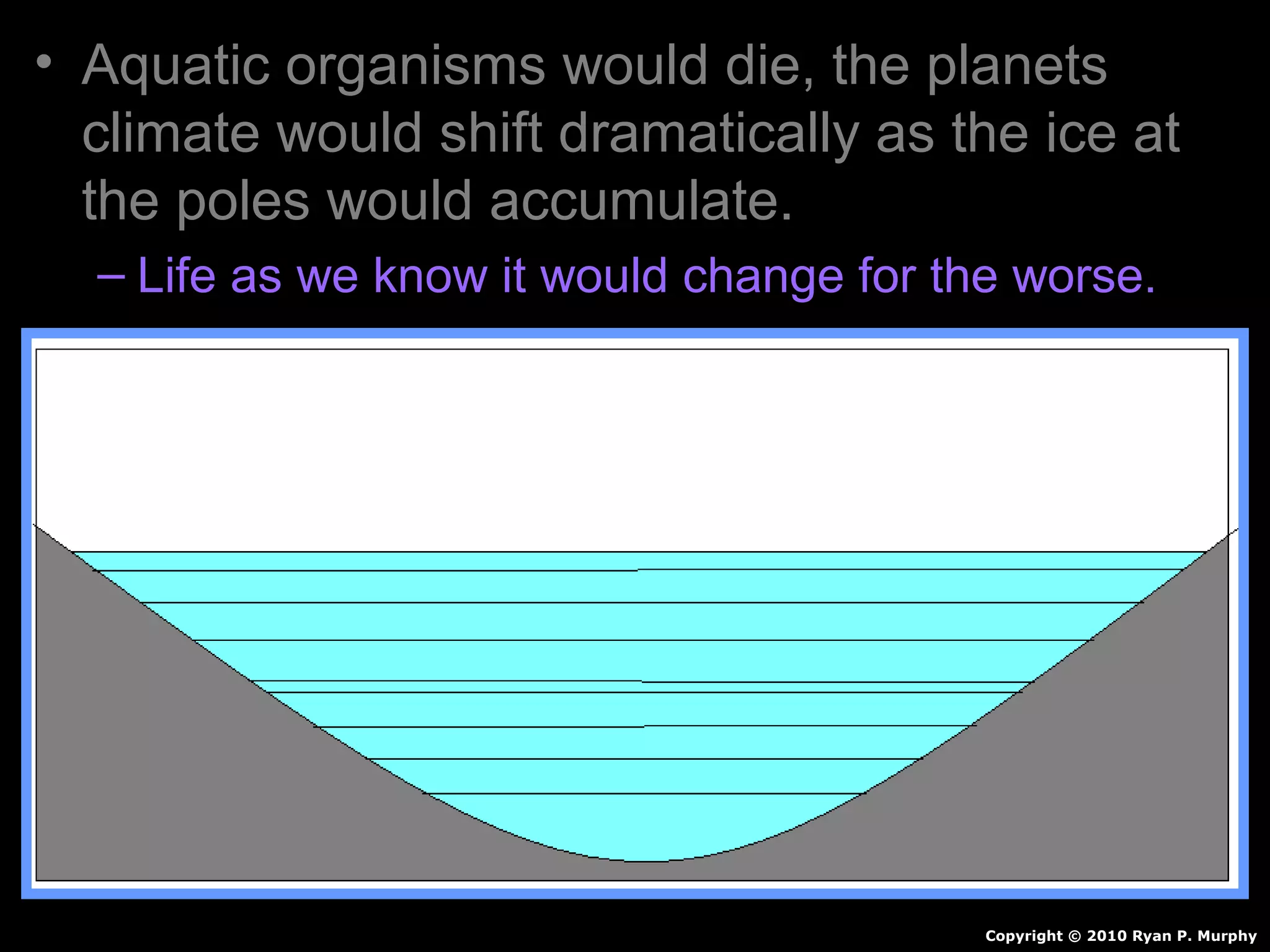 • Aquatic organisms would die, the planets climate would shift dramatically as the ice at the poles would accumulate.

– Life as we know it would change for the worse.

Copyright © 2010 Ryan P. Murphy